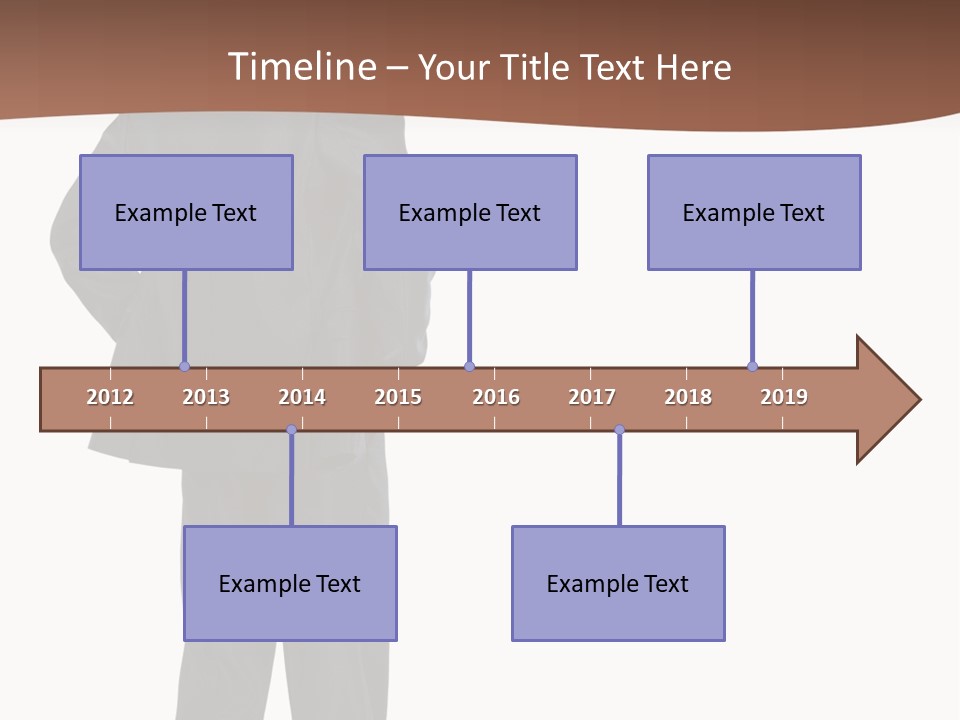 Timeline – Your Title Text Here

Example Text

Example Text

Example Text

2012 2013 2014 2015 2016 2017 2018 2019

Example Text

Example Text